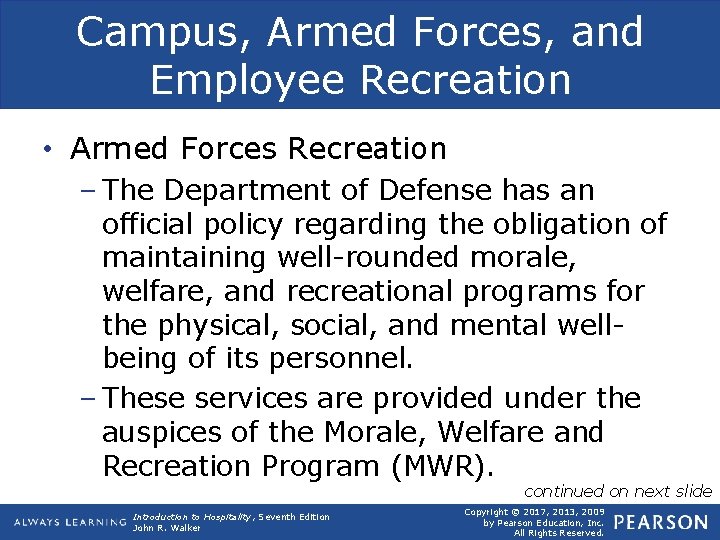 Campus, Armed Forces, and Employee Recreation

• Armed Forces Recreation
– The Department of Defense has an official policy regarding the obligation of maintaining well-rounded morale, welfare, and recreational programs for the physical, social, and mental well-being of its personnel.
– These services are provided under the auspices of the Morale, Welfare and Recreation Program (MWR).

continued on next slide

ALWAYS LEARNING

Introduction to Hospitality, Seventh Edition
John R. Walker

Copyright © 2017, 2013, 2009 by Pearson Education, Inc. All Rights Reserved.

PEARSON